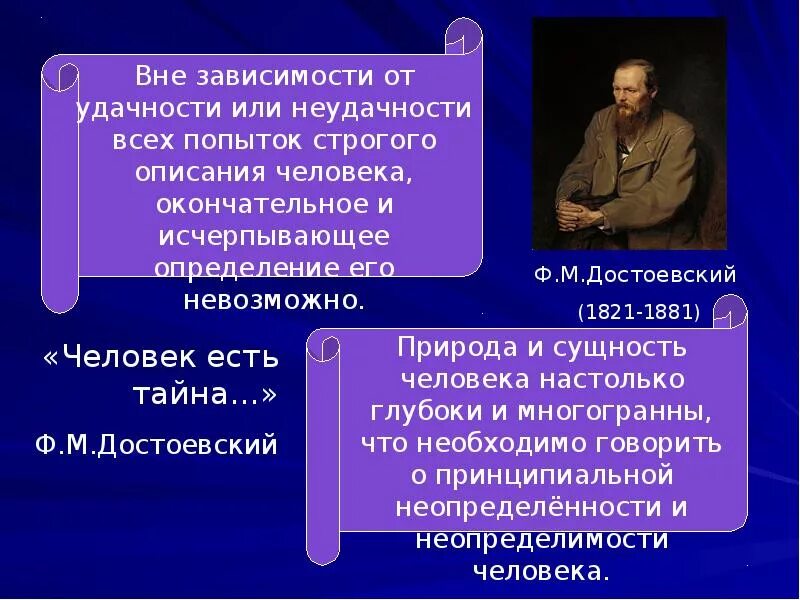 Вне зависимости от удачности или неудачности всех попыток строгого описания человека, окончательное и исчерпывающее определение его невозможно.

Ф.М.Достоевский

(1821-1881)

«Человек есть тайна…»

Ф.М.Достоевский

Природа и сущность человека настолько глубоки и многогранны, что необходимо говорить о принципиальной неопределённости и неопределимости человека.